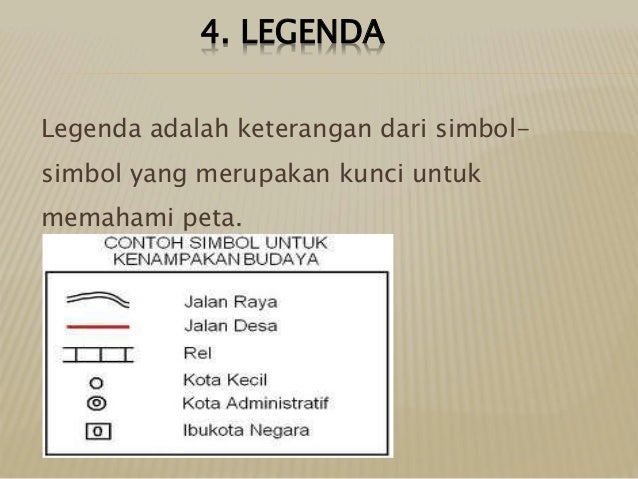 4. LEGENDA

Legenda adalah keterangan dari simbol-simbol yang merupakan kunci untuk memahami peta.

CONTOH SIMBOL UNTUK KENAMPAKAN BUDAYA

Jalan Raya
Jalan Desa
Rel
Kota Kecil
Kota Administratif
Ibukota Negara